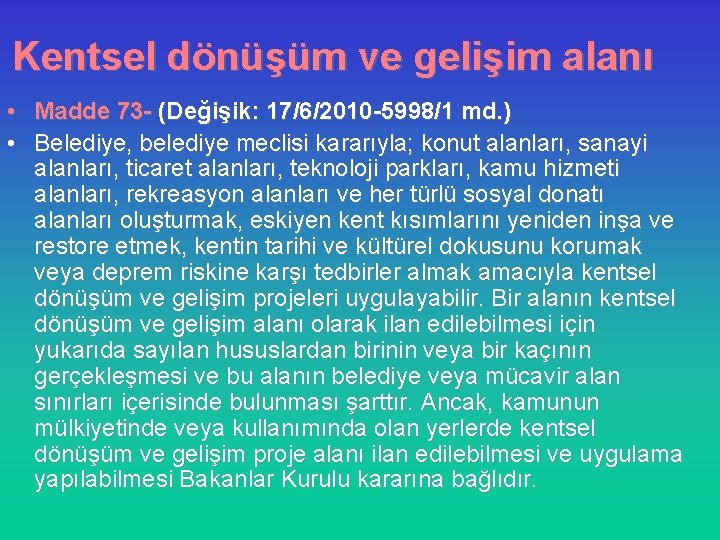 Kentsel dönüşüm ve gelişim alanı

• Madde 73- (Değişik: 17/6/2010-5998/1 md.)

• Belediye, belediye meclisi kararıyla; konut alanları, sanayi alanları, ticaret alanları, teknoloji parkları, kamu hizmeti alanları, rekreasyon alanları ve her türlü sosyal donatı alanları oluşturmak, eskiyen kent kısımlarını yeniden inşa ve restore etmek, kentin tarihi ve kültürel dokusunu korumak veya deprem riskine karşı tedbirler almak amacıyla kentsel dönüşüm ve gelişim projeleri uygulayabilir. Bir alanın kentsel dönüşüm ve gelişim alanı olarak ilan edilebilmesi için yukarıda sayılan hususlardan birinin veya bir kaçının gerçekleşmesi ve bu alanın belediye veya mücavir alan sınırları içerisinde bulunması şarttır. Ancak, kamunun mülkiyetinde veya kullanımında olan yerlerde kentsel dönüşüm ve gelişim proje alanı ilan edilebilmesi ve uygulama yapılabilmesi Bakanlar Kurulu kararına bağlıdır.